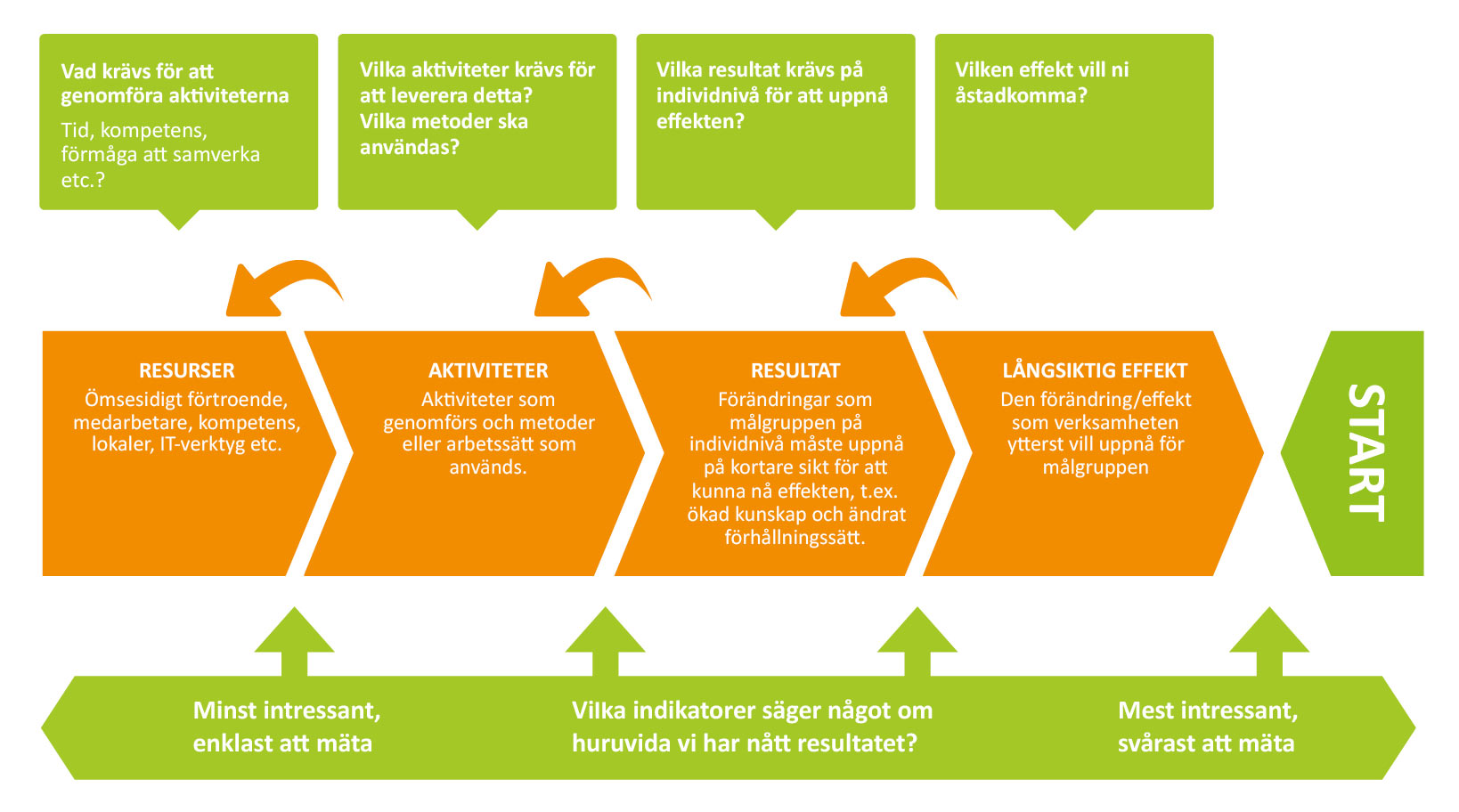 Vad krävs för att genomföra aktiviteterna

Tid, kompetens, förmåga att samverka etc.?

Vilka aktiviteter krävs för att leverera detta? Vilka metoder ska användas?

Vilka resultat krävs på individnivå för att uppnå effekten?

Vilken effekt vill ni åstadkomma?

RESURSER
Ömsesidigt förtroende, medarbetare, kompetens, lokaler, IT-verktyg etc.

AKTIVITETER
Aktiviteter som genomförs och metoder eller arbetssätt som används.

RESULTAT
Förändringar som målgruppen på individnivå måste uppnå på kortare sikt för att kunna nå effekten, t.ex. ökad kunskap och ändrat förhållningssätt.

LÅNGSIKTIG EFFEKT
Den förändring/effekt som verksamheten ytterst vill uppnå för målgruppen

START

Minst intressant, enklast att mäta

Vilka indikatorer säger något om huruvida vi har nått resultatet?

Mest intressant, svårast att mäta